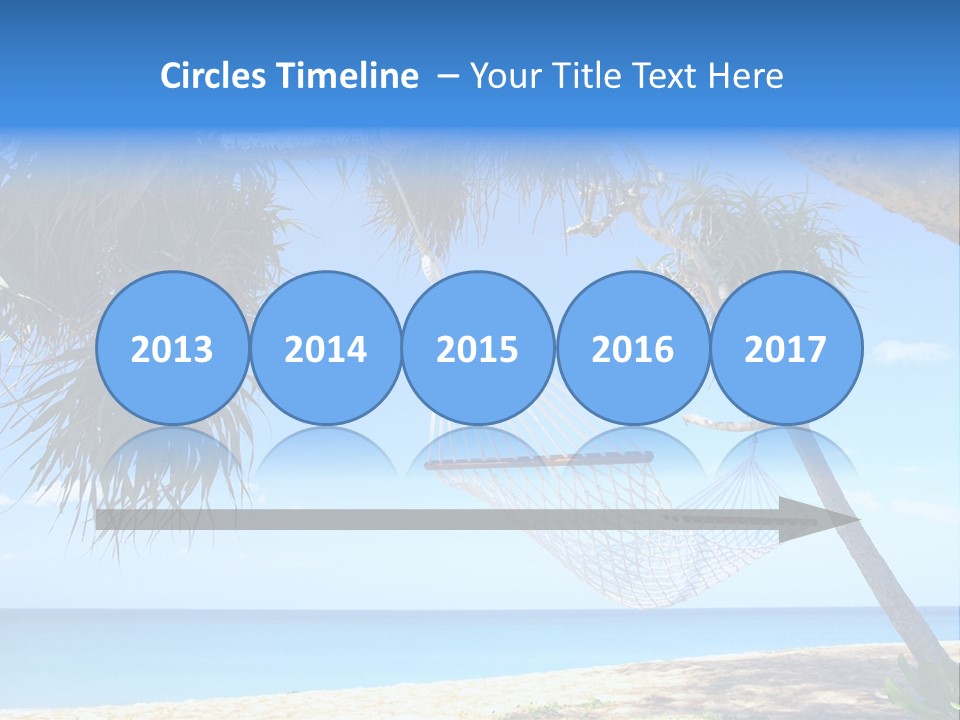 Circles Timeline – Your Title Text Here

2013 2014 2015 2016 2017